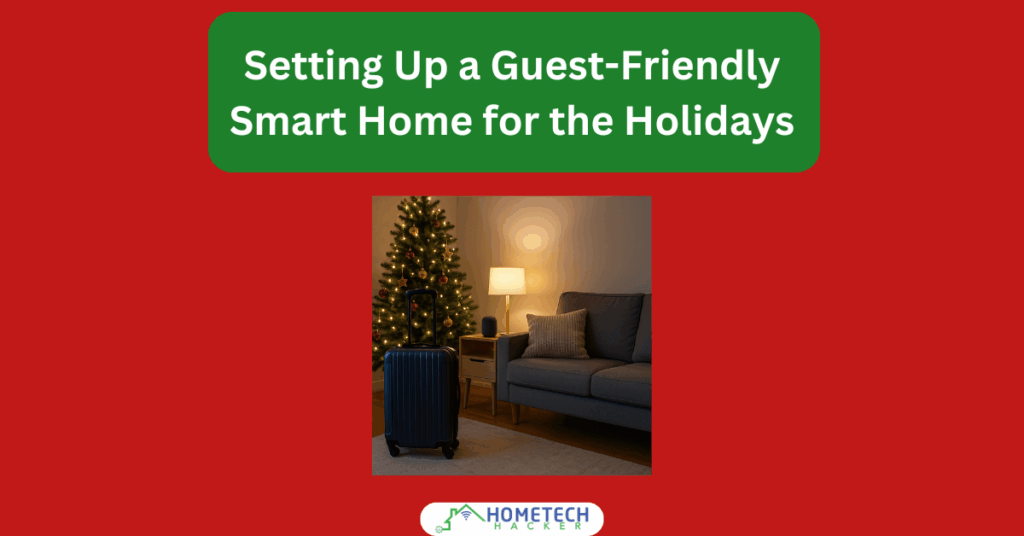 Setting Up a Guest-Friendly Smart Home for the Holidays

HOMETECH HACKER